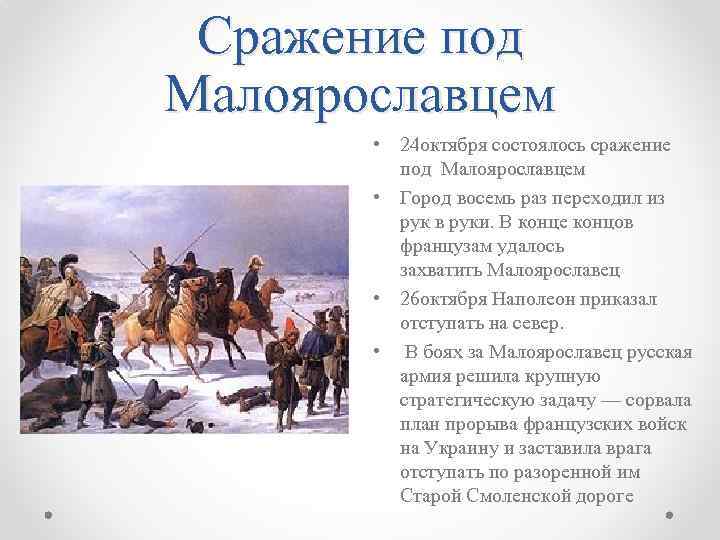 Сражение под Малоярославцем

• 24октября состоялось сражение под Малоярославцем

• Город восемь раз переходил из рук в руки. В конце концов французам удалось захватить Малоярославец

• 26октября Наполеон приказал отступать на север.

• В боях за Малоярославец русская армия решила крупную стратегическую задачу — сорвала план прорыва французских войск на Украину и заставила врага отступать по разоренной им Старой Смоленской дороге